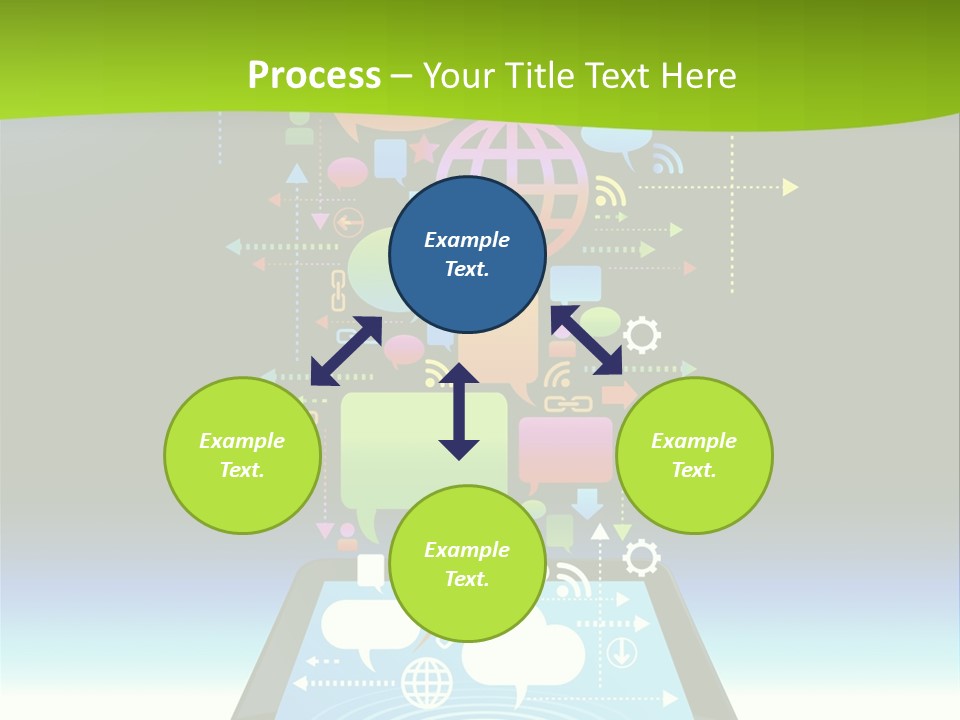 Process – Your Title Text Here

Example Text.

Example Text.

Example Text.

Example Text.